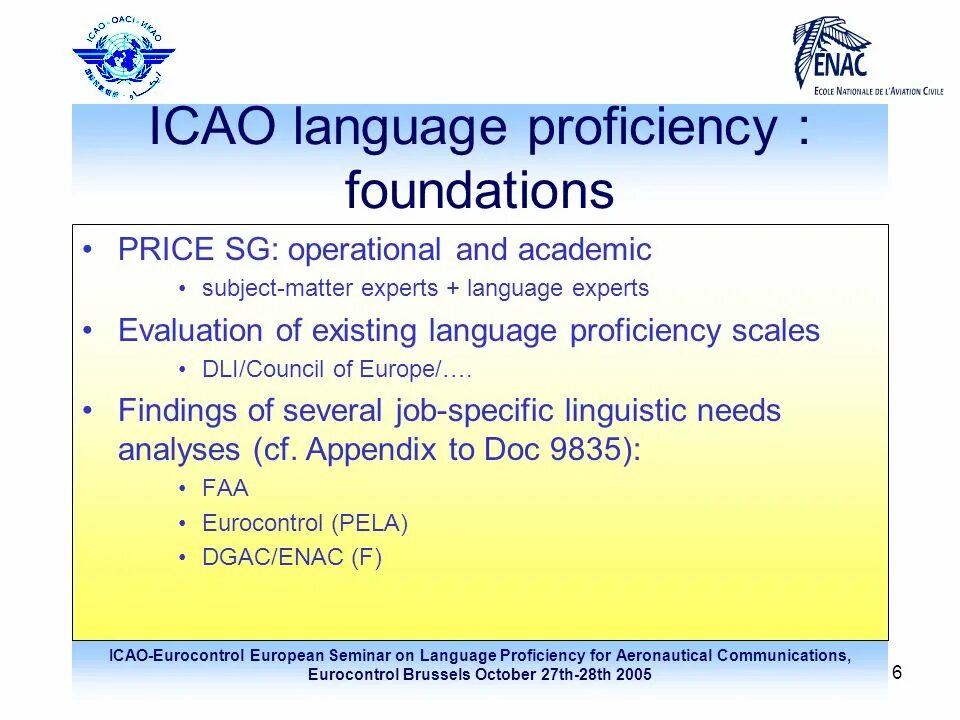 ICAO · OACI · ИКАО

ENAC
ECOLE NATIONALE DE L'AVIATION CIVILE

ICAO language proficiency : foundations

• PRICE SG: operational and academic
  • subject-matter experts + language experts
• Evaluation of existing language proficiency scales
  • DLI/Council of Europe/….
• Findings of several job-specific linguistic needs analyses (cf. Appendix to Doc 9835):
  • FAA
  • Eurocontrol (PELA)
  • DGAC/ENAC (F)

ICAO-Eurocontrol European Seminar on Language Proficiency for Aeronautical Communications, Eurocontrol Brussels October 27th-28th 2005

6